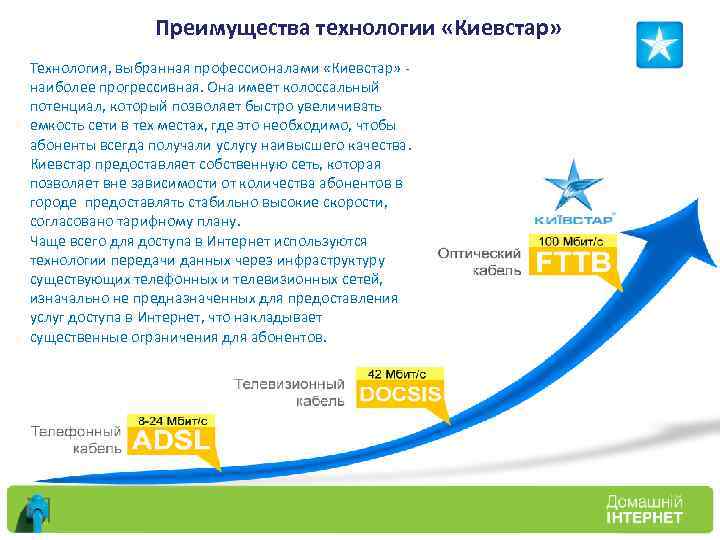 Преимущества технологии «Киевстар»

Технология, выбранная профессионалами «Киевстар» - наиболее прогрессивная. Она имеет колоссальный потенциал, который позволяет быстро увеличивать емкость сети в тех местах, где это необходимо, чтобы абоненты всегда получали услугу наивысшего качества. Киевстар предоставляет собственную сеть, которая позволяет вне зависимости от количества абонентов в городе предоставлять стабильно высокие скорости, согласовано тарифному плану.

Чаще всего для доступа в Интернет используются технологии передачи данных через инфраструктуру существующих телефонных и телевизионных сетей, изначально не предназначенных для предоставления услуг доступа в Интернет, что накладывает существенные ограничения для абонентов.

КИЇВСТАР

Оптический кабель
100 Мбит/с
FTTB

Телевизионный кабель
42 Мбит/с
DOCSIS

Телефонный кабель
8-24 Мбит/с
ADSL

Домашній ІНТЕРНЕТ